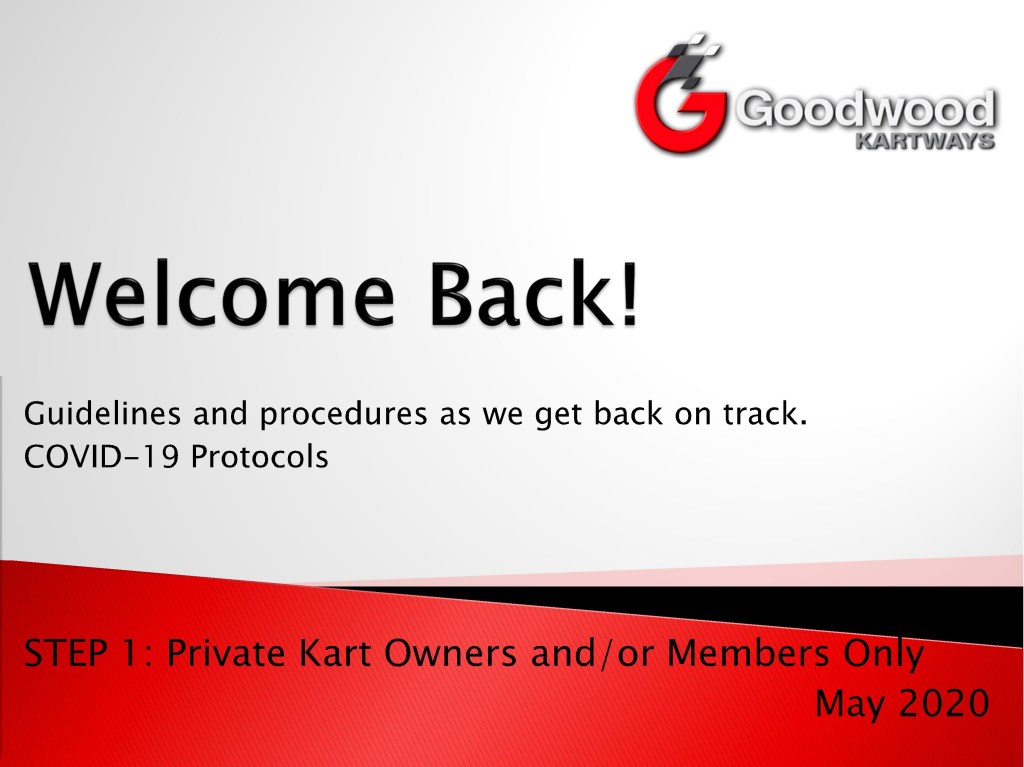 Goodwood
KARTWAYS

Welcome Back!

Guidelines and procedures as we get back on track.
COVID-19 Protocols

STEP 1: Private Kart Owners and/or Members Only
May 2020